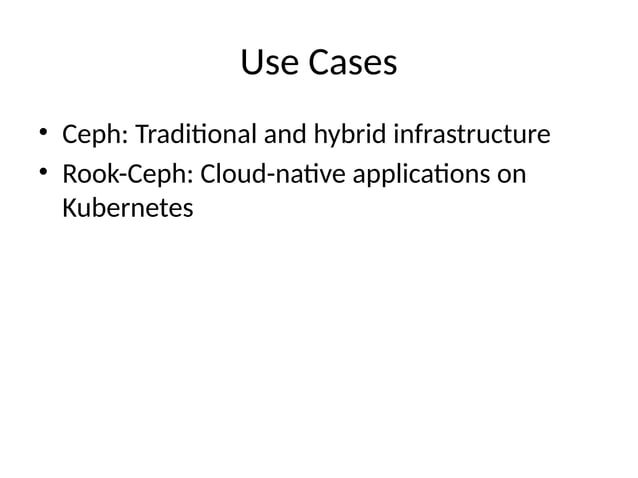 Use Cases

• Ceph: Traditional and hybrid infrastructure
• Rook-Ceph: Cloud-native applications on Kubernetes